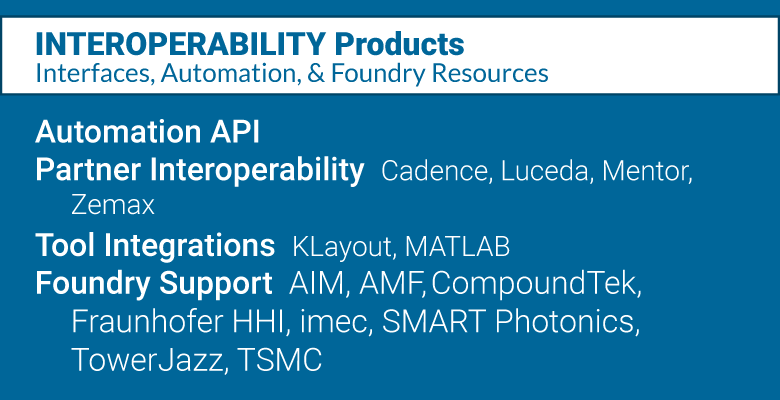 INTEROPERABILITY Products
Interfaces, Automation, & Foundry Resources

Automation API

Partner Interoperability Cadence, Luceda, Mentor, Zemax

Tool Integrations KLayout, MATLAB

Foundry Support AIM, AMF, CompoundTek, Fraunhofer HHI, imec, SMART Photonics, TowerJazz, TSMC